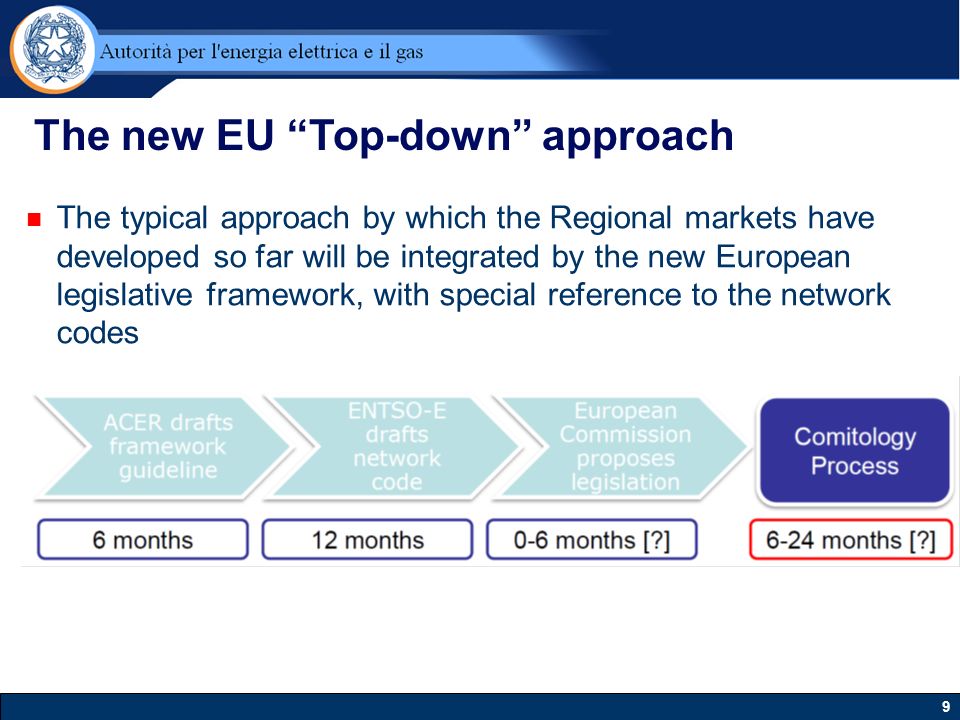 Autorità per l'energia elettrica e il gas

The new EU “Top-down” approach

The typical approach by which the Regional markets have developed so far will be integrated by the new European legislative framework, with special reference to the network codes

ACER drafts framework guideline

ENTSO-E drafts network code

European Commission proposes legislation

Comitology Process

6 months

12 months

0-6 months [?]

6-24 months [?]

9